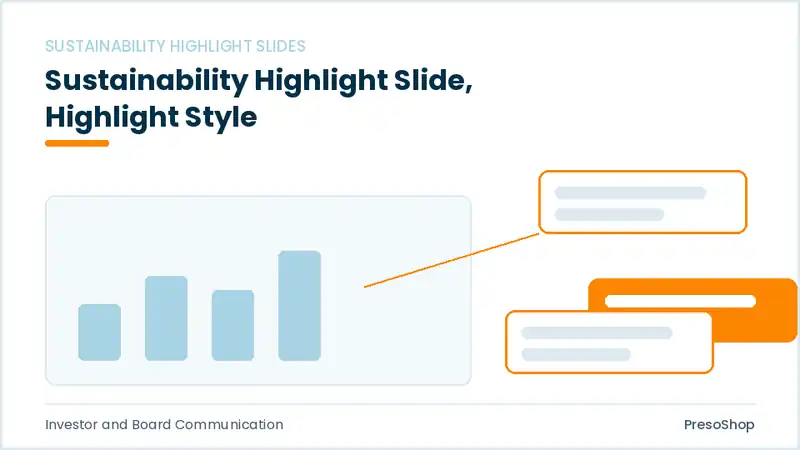 SUSTAINABILITY HIGHLIGHT SLIDES

Sustainability Highlight Slide, Highlight Style

Investor and Board Communication

PresoShop